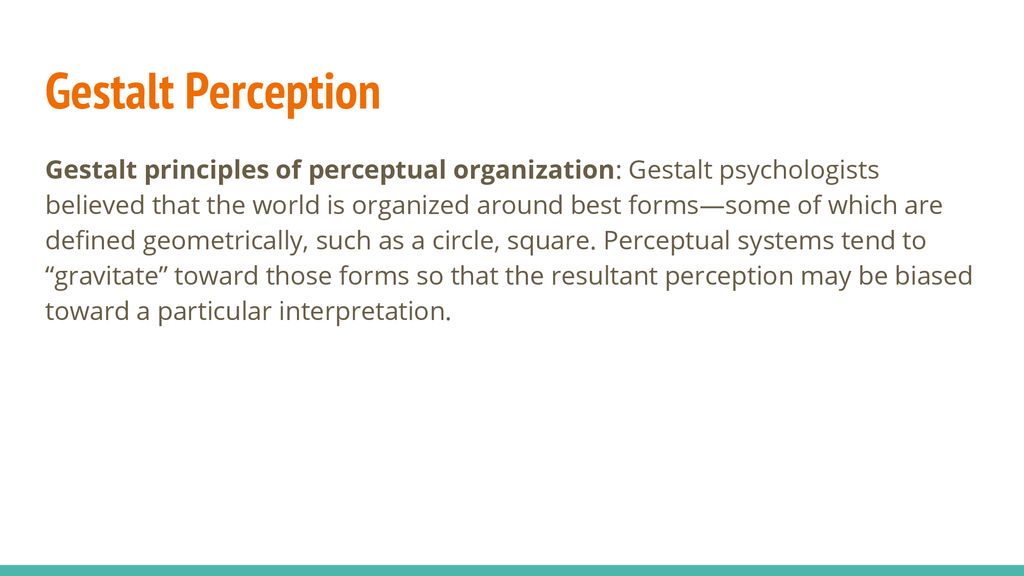 Gestalt Perception

Gestalt principles of perceptual organization: Gestalt psychologists believed that the world is organized around best forms—some of which are defined geometrically, such as a circle, square. Perceptual systems tend to “gravitate” toward those forms so that the resultant perception may be biased toward a particular interpretation.